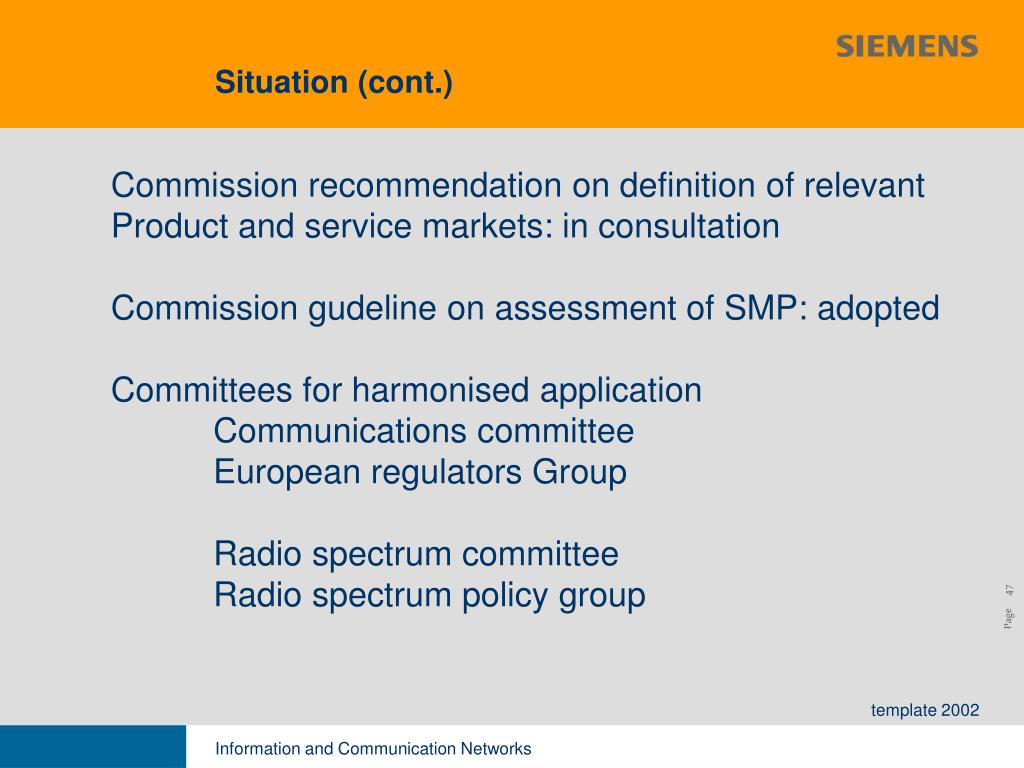 SIEMENS

Situation (cont.)

Commission recommendation on definition of relevant Product and service markets: in consultation

Commission gudeline on assessment of SMP: adopted

Committees for harmonised application
Communications committee
European regulators Group

Radio spectrum committee
Radio spectrum policy group

Page 47

template 2002

Information and Communication Networks